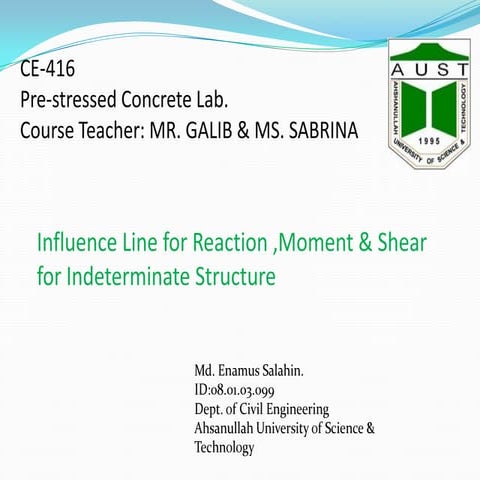 CE-416
Pre-stressed Concrete Lab.
Course Teacher: MR. GALIB & MS. SABRINA

AUST
AHSANULLAH UNIVERSITY OF SCIENCE & TECHNOLOGY
1995

Influence Line for Reaction ,Moment & Shear for Indeterminate Structure

Md. Enamus Salahin.
ID:08.01.03.099
Dept. of Civil Engineering
Ahsanullah University of Science & Technology